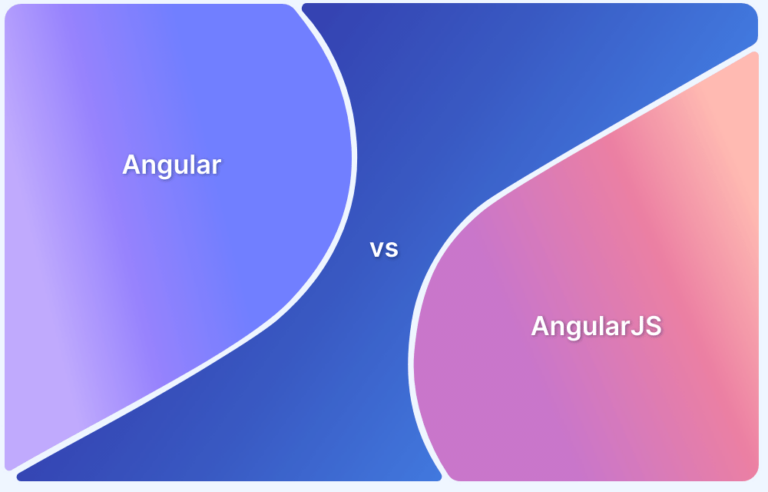 Angular

vs

AngularJS